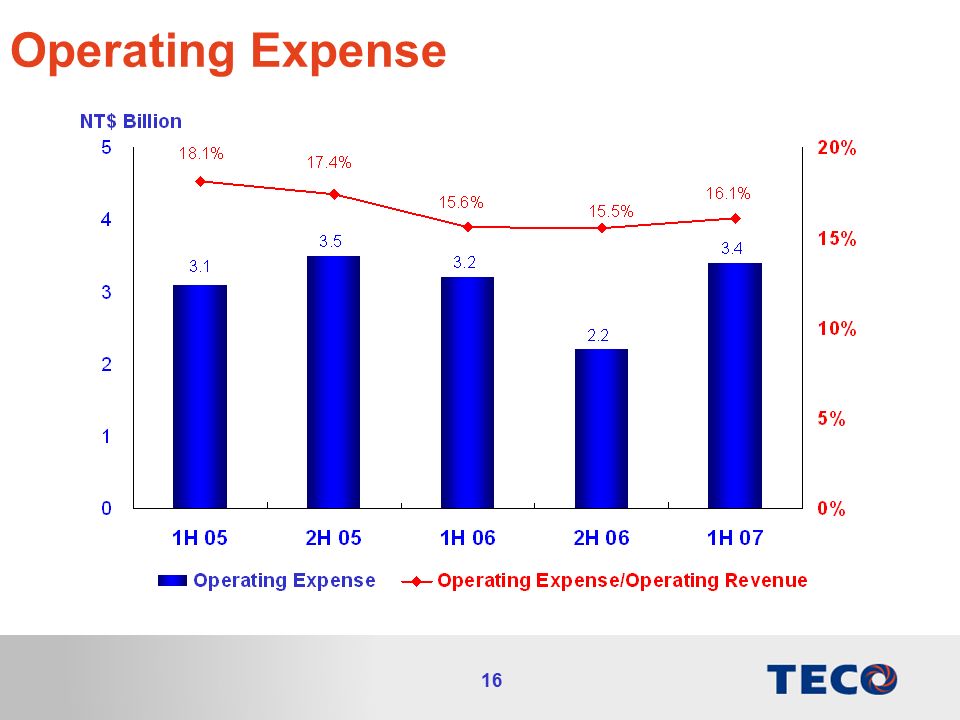 Operating Expense

NT$ Billion

5
4
3
2
1
0

20%
15%
10%
5%
0%

18.1%
17.4%
15.6%
15.5%
16.1%

3.1
3.5
3.2
2.2
3.4

1H 05
2H 05
1H 06
2H 06
1H 07

Operating Expense
Operating Expense/Operating Revenue

16

TECO